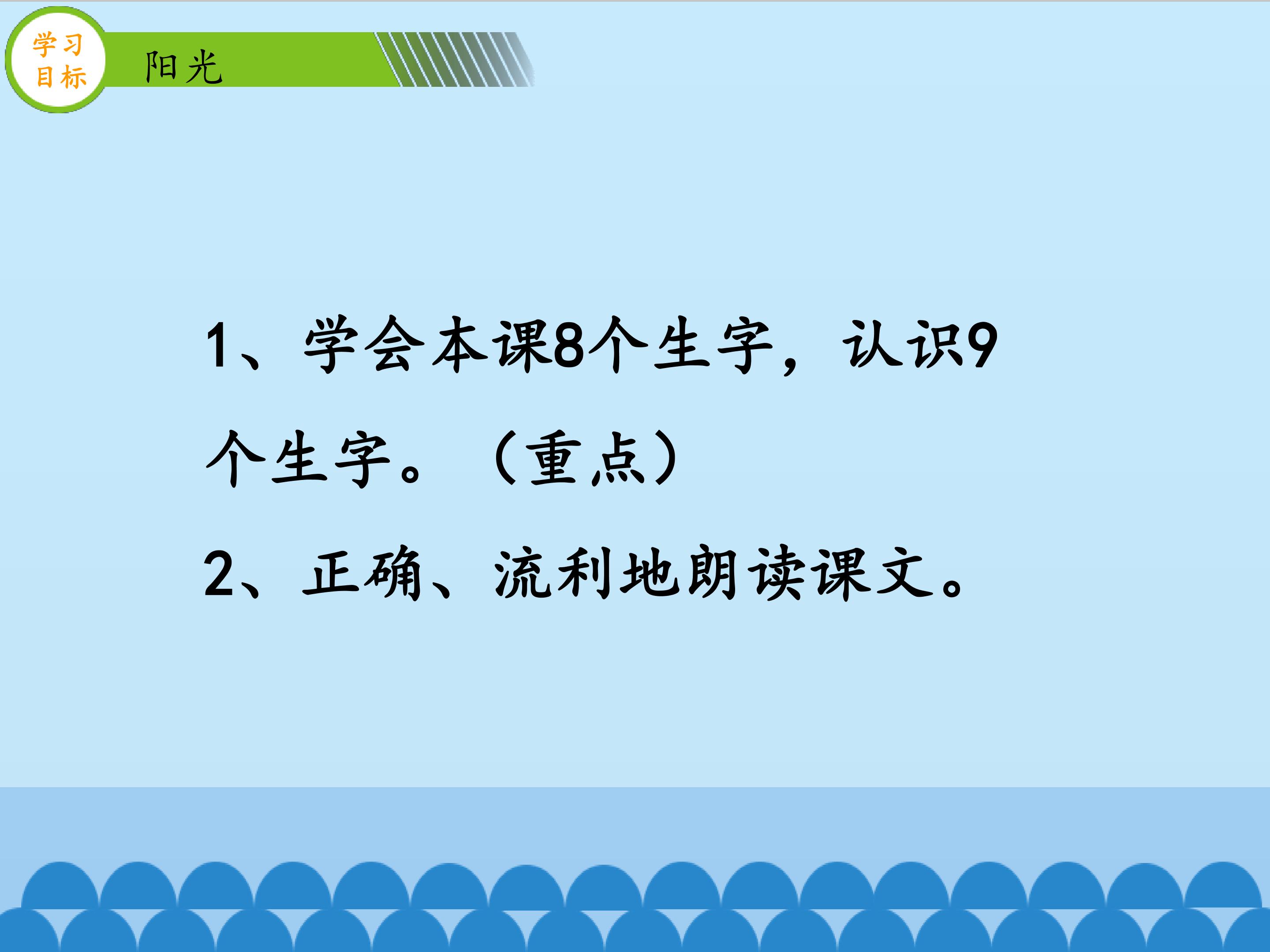 学习目标

阳光

1、学会本课8个生字，认识9个生字。（重点）

2、正确、流利地朗读课文。